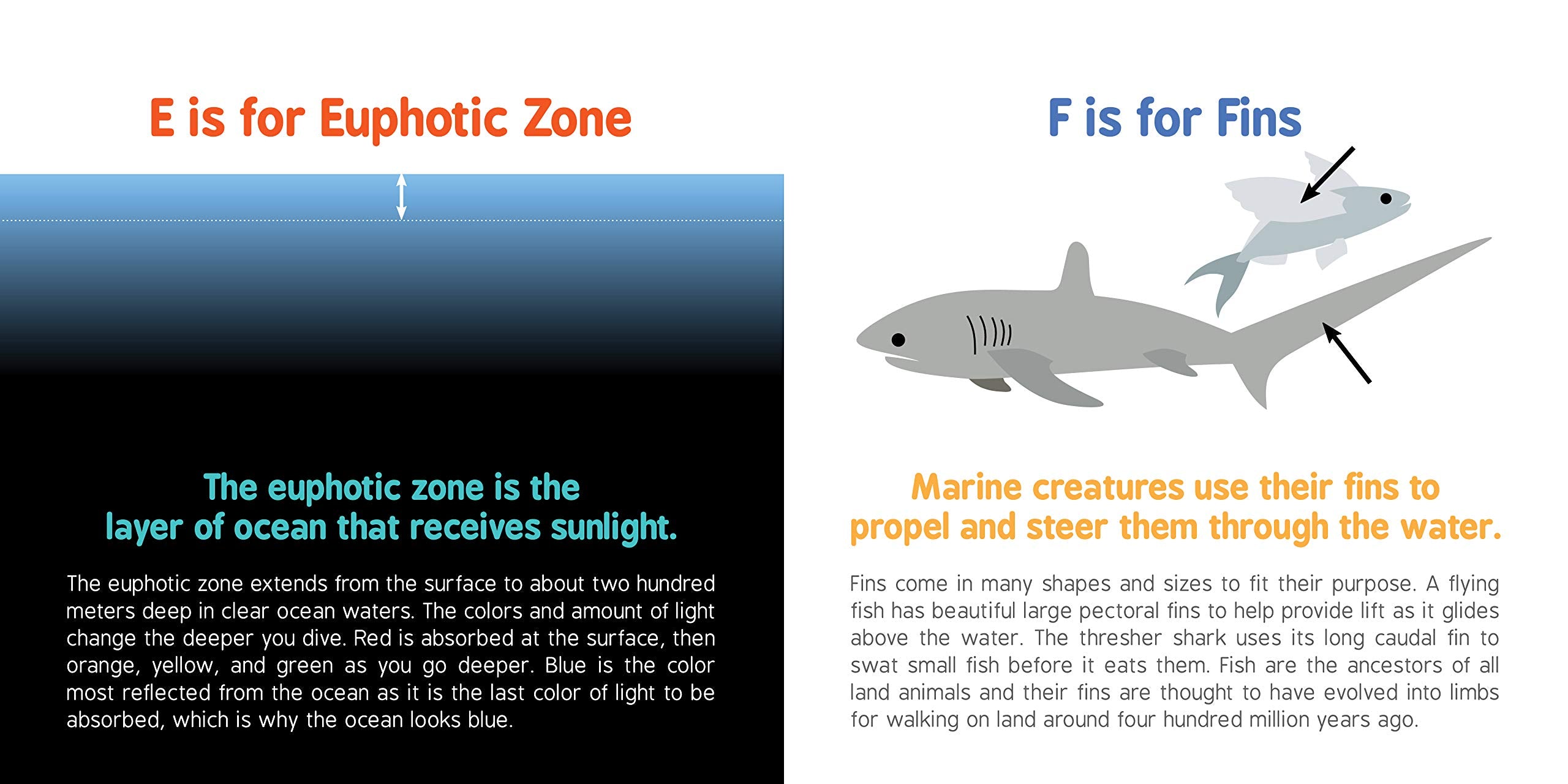 E is for Euphotic Zone

The euphotic zone is the layer of ocean that receives sunlight.

The euphotic zone extends from the surface to about two hundred meters deep in clear ocean waters. The colors and amount of light change the deeper you dive. Red is absorbed at the surface, then orange, yellow, and green as you go deeper. Blue is the color most reflected from the ocean as it is the last color of light to be absorbed, which is why the ocean looks blue.

F is for Fins

Marine creatures use their fins to propel and steer them through the water.

Fins come in many shapes and sizes to fit their purpose. A flying fish has beautiful large pectoral fins to help provide lift as it glides above the water. The thresher shark uses its long caudal fin to swat small fish before it eats them. Fish are the ancestors of all land animals and their fins are thought to have evolved into limbs for walking on land around four hundred million years ago.